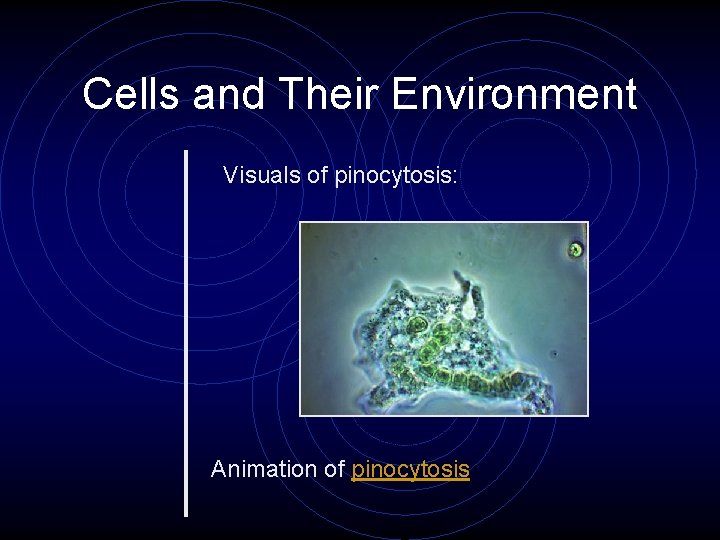 Cells and Their Environment

Visuals of pinocytosis:

Animation of pinocytosis